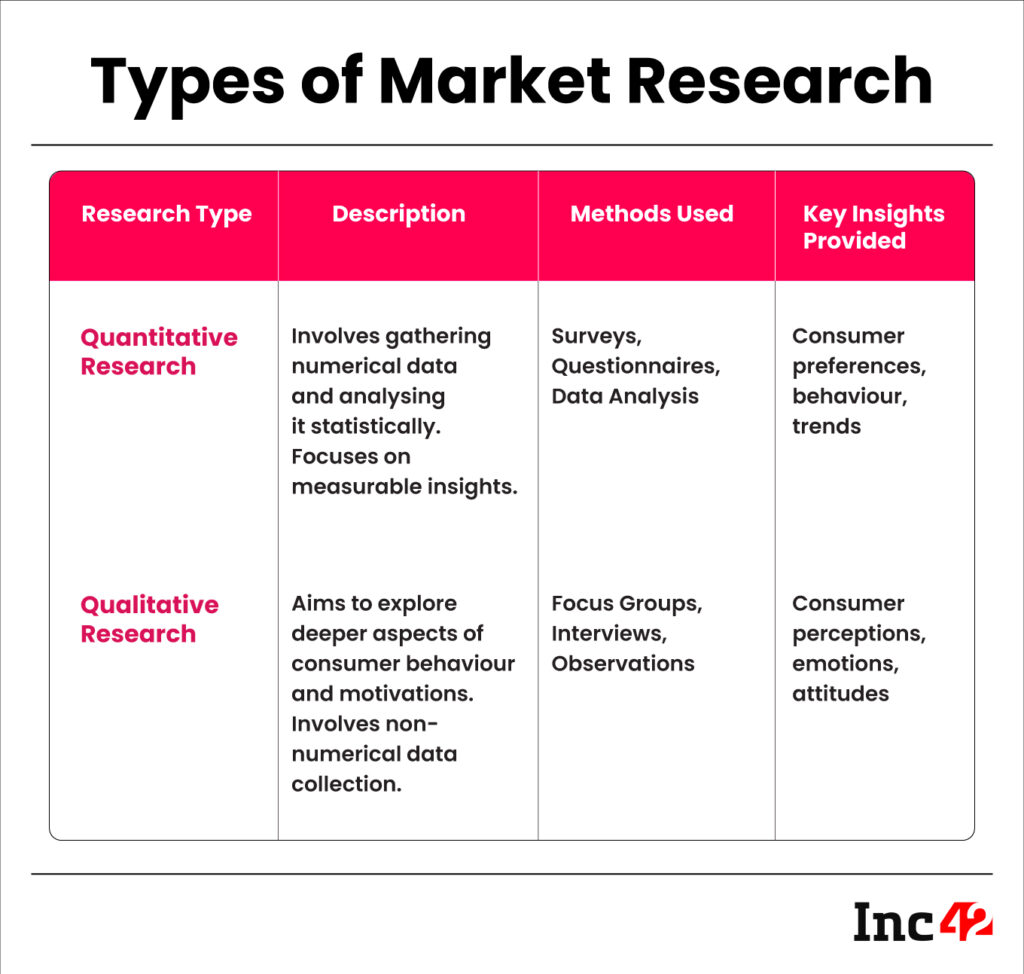 Types of Market Research

| Research Type | Description | Methods Used | Key Insights Provided |
|---|---|---|---|
| Quantitative Research | Involves gathering numerical data and analysing it statistically. Focuses on measurable insights. | Surveys, Questionnaires, Data Analysis | Consumer preferences, behaviour, trends |
| Qualitative Research | Aims to explore deeper aspects of consumer behaviour and motivations. Involves non-numerical data collection. | Focus Groups, Interviews, Observations | Consumer perceptions, emotions, attitudes |

Inc42